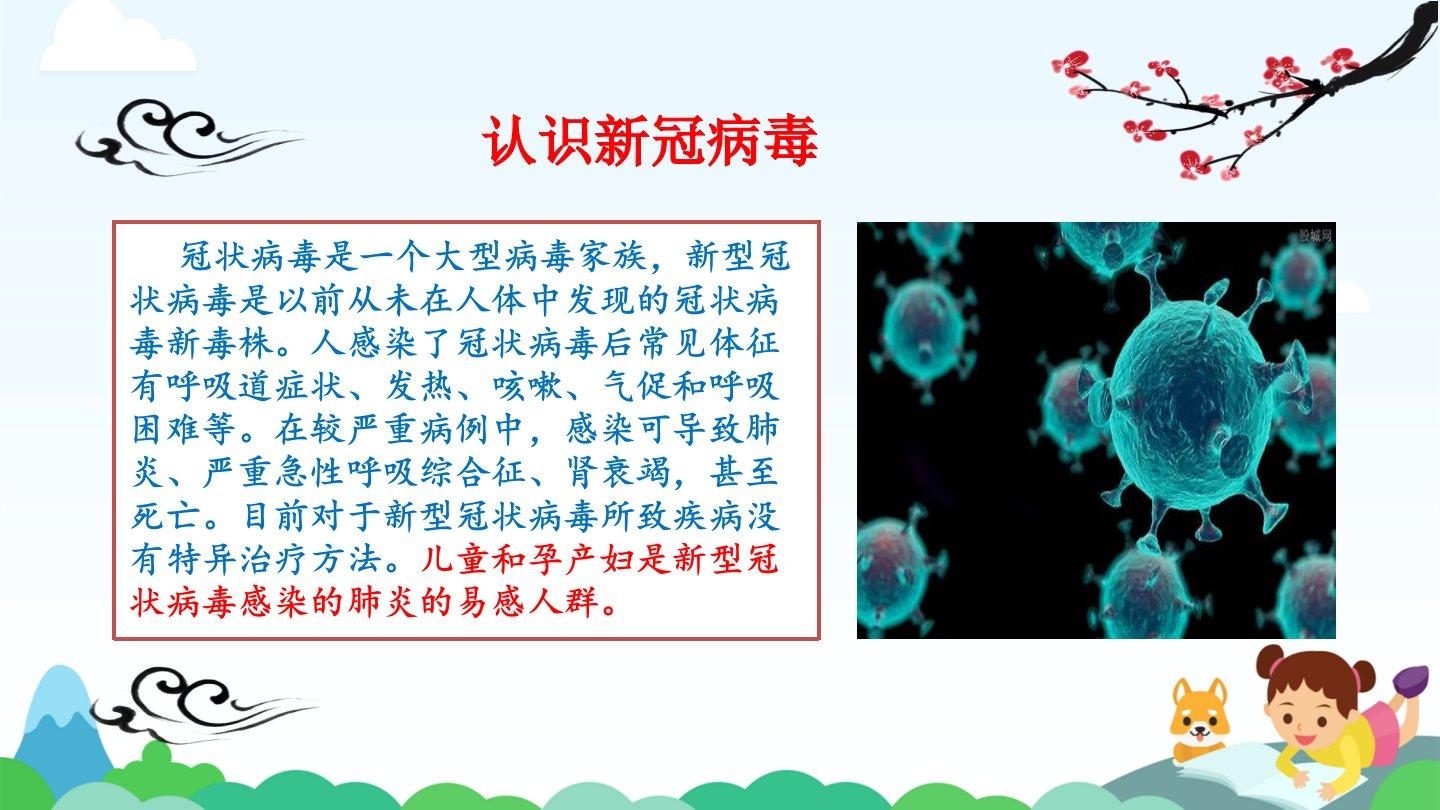 认识新冠病毒

冠状病毒是一个大型病毒家族，新型冠状病毒是以前从未在人体中发现的冠状病毒新毒株。人感染了冠状病毒后常见体征有呼吸道症状、发热、咳嗽、气促和呼吸困难等。在较严重病例中，感染可导致肺炎、严重急性呼吸综合征、肾衰竭，甚至死亡。目前对于新型冠状病毒所致疾病没有特异治疗方法。儿童和孕产妇是新型冠状病毒感染的肺炎的易感人群。

股城网